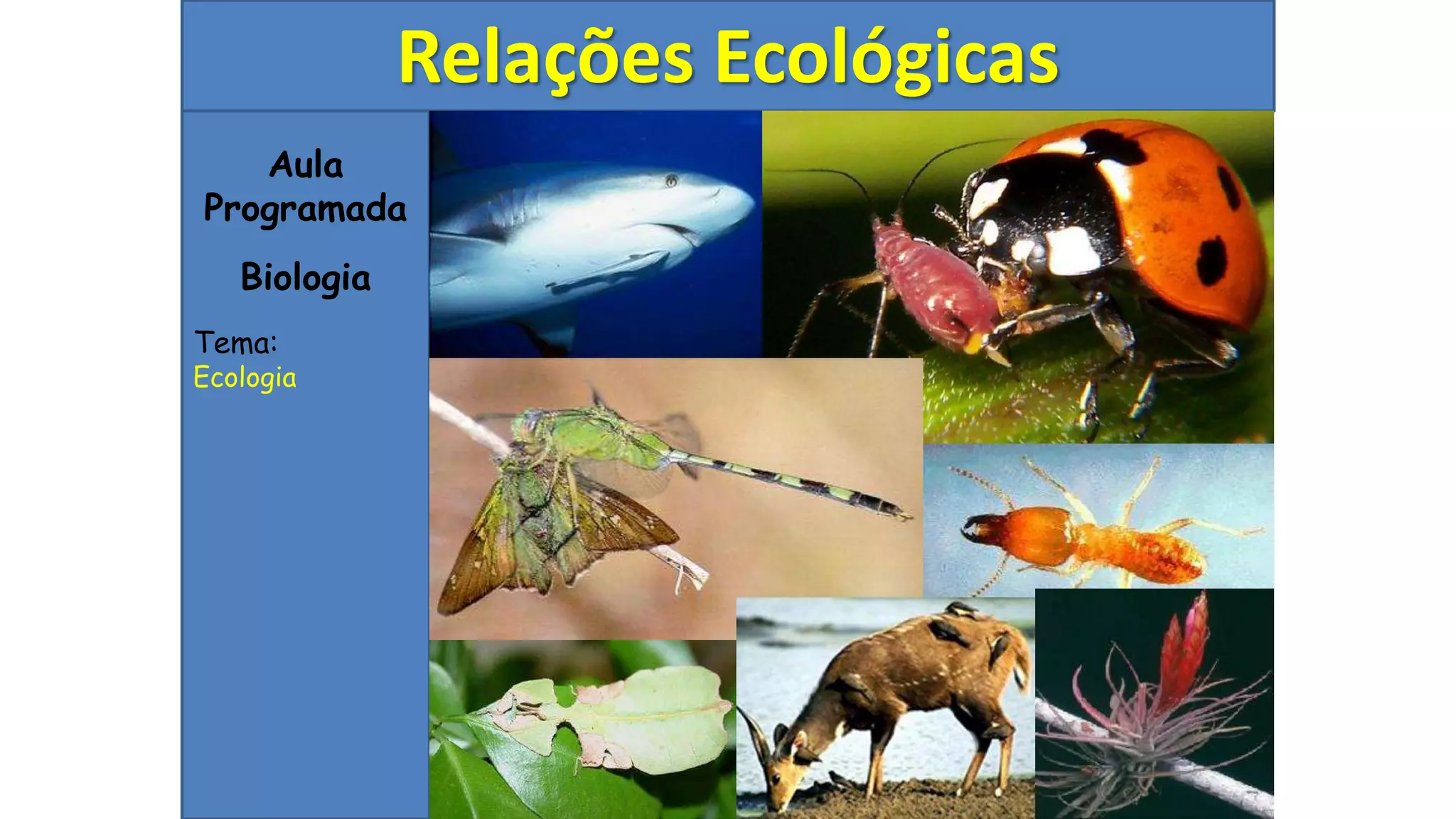 Relações Ecológicas

Aula Programada

Biologia

Tema:
Ecologia